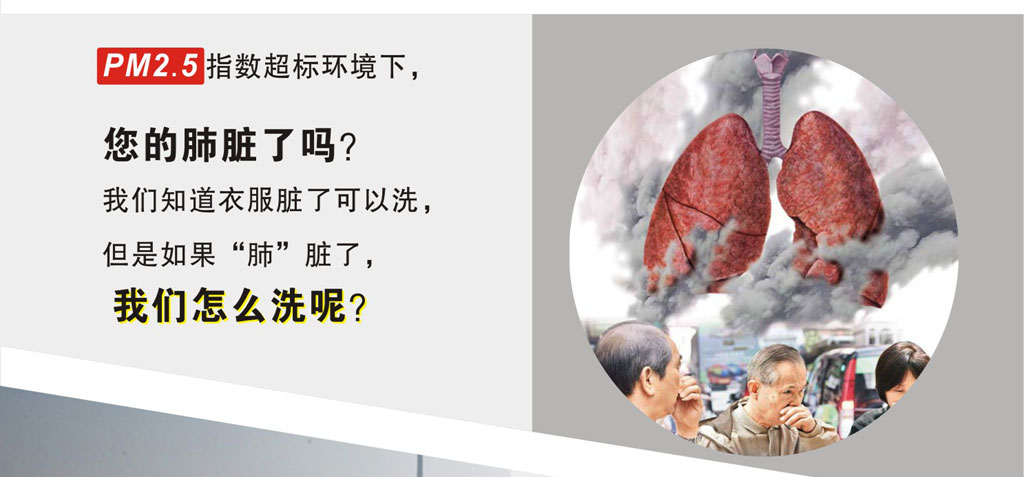 PM2.5 指数超标环境下，

您的肺脏了吗？

我们知道衣服脏了可以洗，

但是如果“肺”脏了，

我们怎么洗呢？